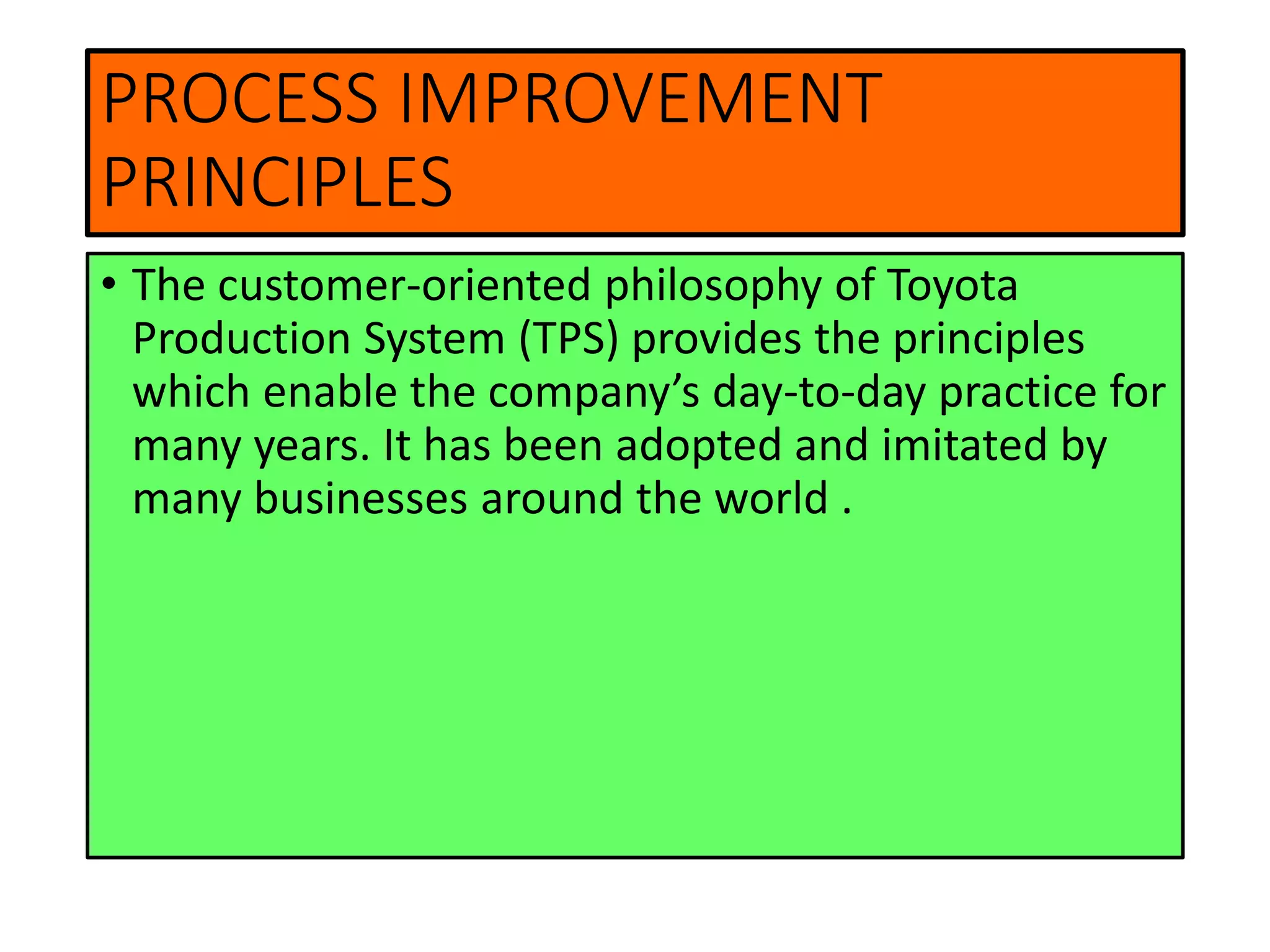 PROCESS IMPROVEMENT PRINCIPLES

• The customer-oriented philosophy of Toyota Production System (TPS) provides the principles which enable the company’s day-to-day practice for many years. It has been adopted and imitated by many businesses around the world .